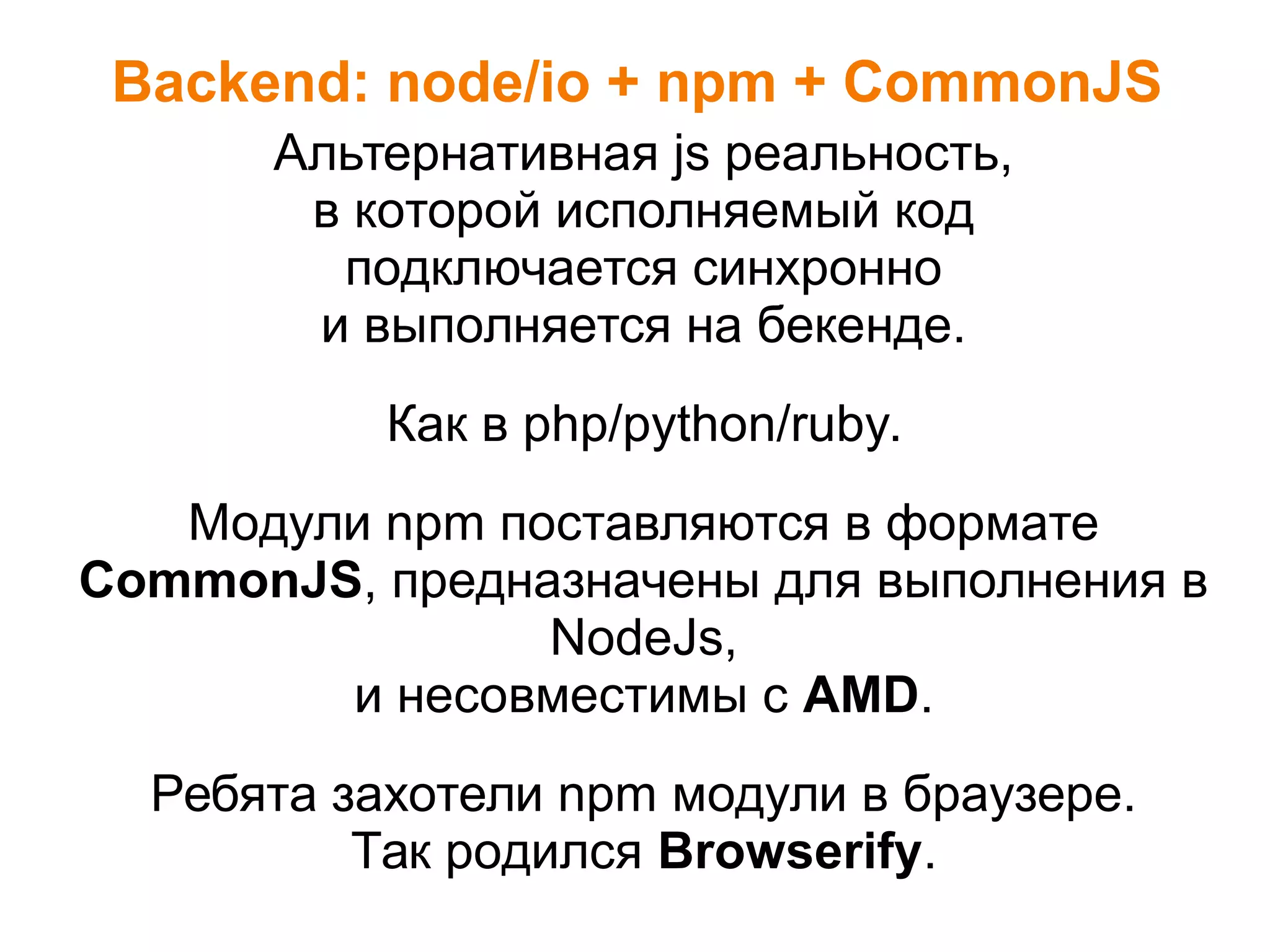 Backend: node/io + npm + CommonJS

Альтернативная js реальность, в которой исполняемый код подключается синхронно и выполняется на бекенде.

Как в php/python/ruby.

Модули npm поставляются в формате CommonJS, предназначены для выполнения в NodeJs, и несовместимы с AMD.

Ребята захотели npm модули в браузере. Так родился Browserify.